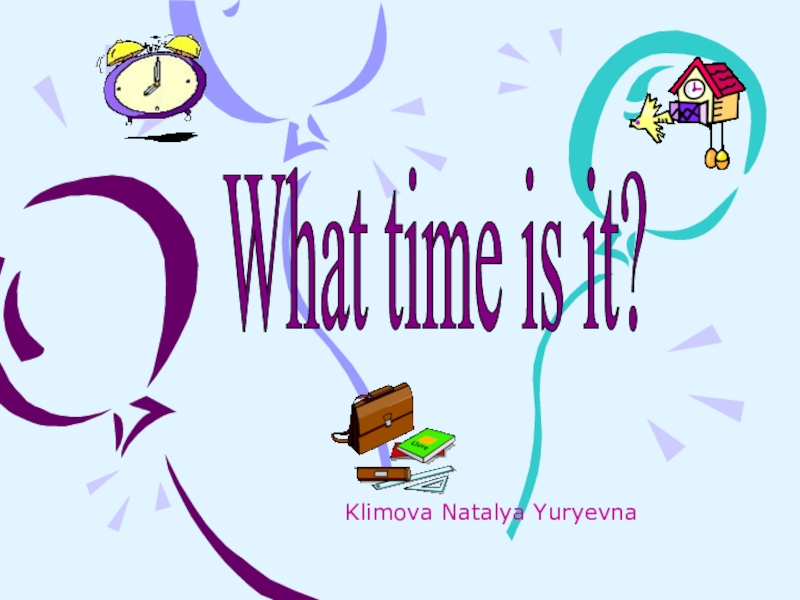 What time is it?

Klimova Natalya Yuryevna